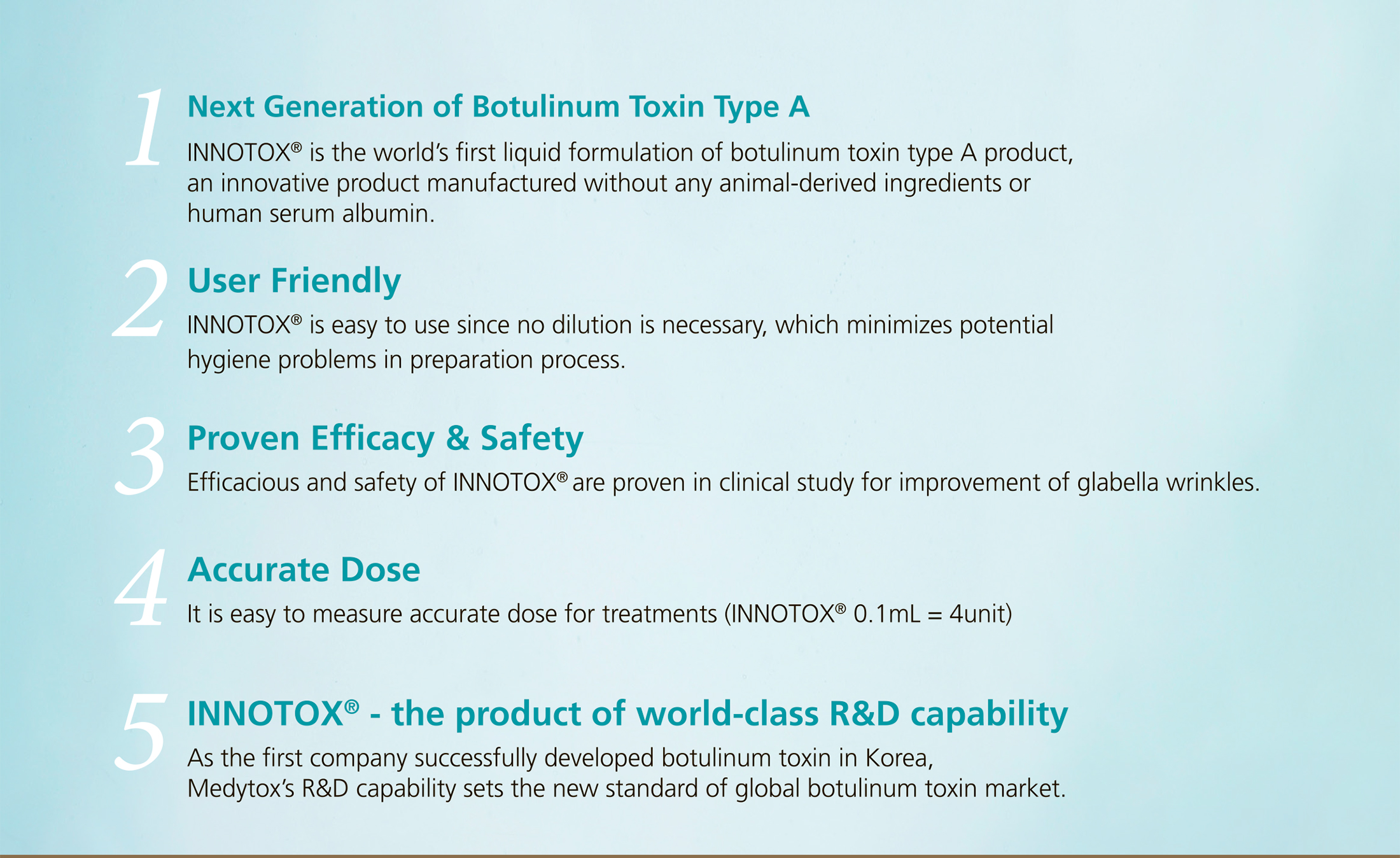 1 Next Generation of Botulinum Toxin Type A

INNOTOX® is the world's first liquid formulation of botulinum toxin type A product, an innovative product manufactured without any animal-derived ingredients or human serum albumin.

2 User Friendly

INNOTOX® is easy to use since no dilution is necessary, which minimizes potential hygiene problems in preparation process.

3 Proven Efficacy & Safety

Efficacious and safety of INNOTOX® are proven in clinical study for improvement of glabella wrinkles.

4 Accurate Dose

It is easy to measure accurate dose for treatments (INNOTOX® 0.1mL = 4unit)

5 INNOTOX® - the product of world-class R&D capability

As the first company successfully developed botulinum toxin in Korea, Medytox's R&D capability sets the new standard of global botulinum toxin market.